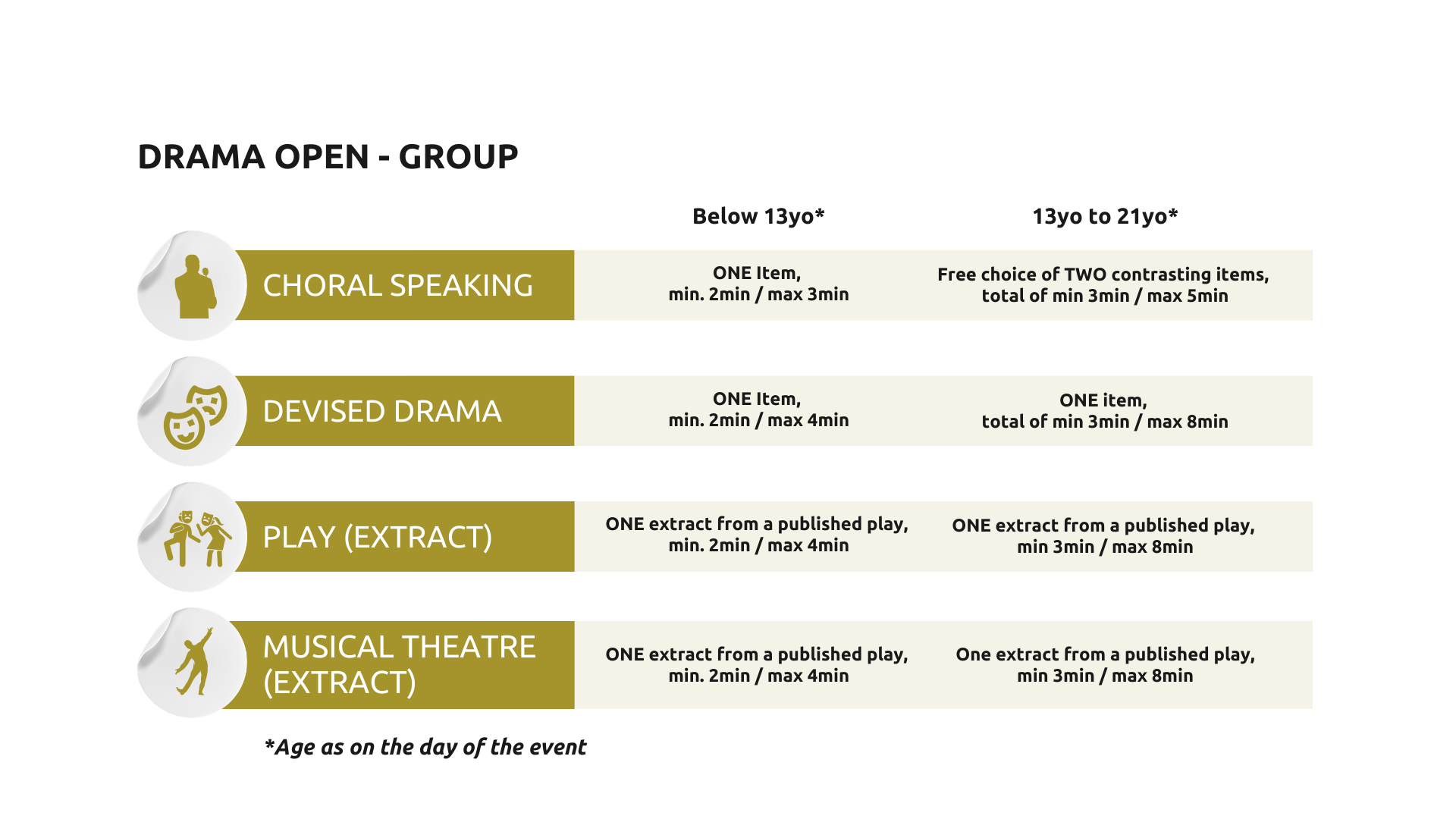 DRAMA OPEN - GROUP

| | Below 13yo* | 13yo to 21yo* |
|---|---|---|
| CHORAL SPEAKING | ONE Item, min. 2min / max 3min | Free choice of TWO contrasting items, total of min 3min / max 5min |
| DEVISED DRAMA | ONE Item, min. 2min / max 4min | ONE item, total of min 3min / max 8min |
| PLAY (EXTRACT) | ONE extract from a published play, min. 2min / max 4min | ONE extract from a published play, min 3min / max 8min |
| MUSICAL THEATRE (EXTRACT) | ONE extract from a published play, min. 2min / max 4min | One extract from a published play, min 3min / max 8min |

*Age as on the day of the event